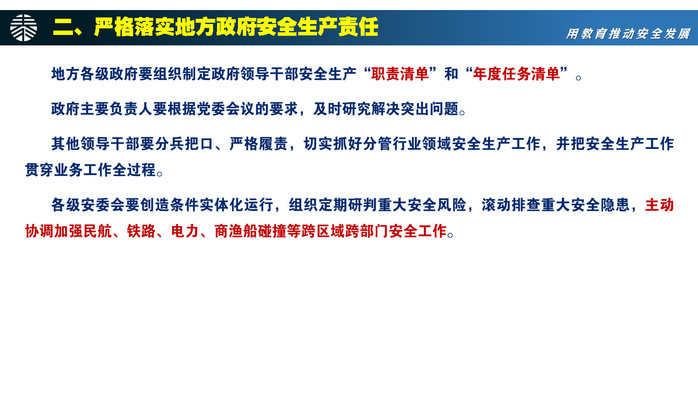 二、严格落实地方政府安全生产责任

用教育推动安全发展

地方各级政府要组织制定政府领导干部安全生产“职责清单”和“年度任务清单”。

政府主要负责人要根据党委会议的要求，及时研究解决突出问题。

其他领导干部要分兵把口、严格履责，切实抓好分管行业领域安全生产工作，并把安全生产工作贯穿业务工作全过程。

各级安委会要创造条件实体化运行，组织定期研判重大安全风险，滚动排查重大安全隐患，主动协调加强民航、铁路、电力、商渔船碰撞等跨区域跨部门安全工作。